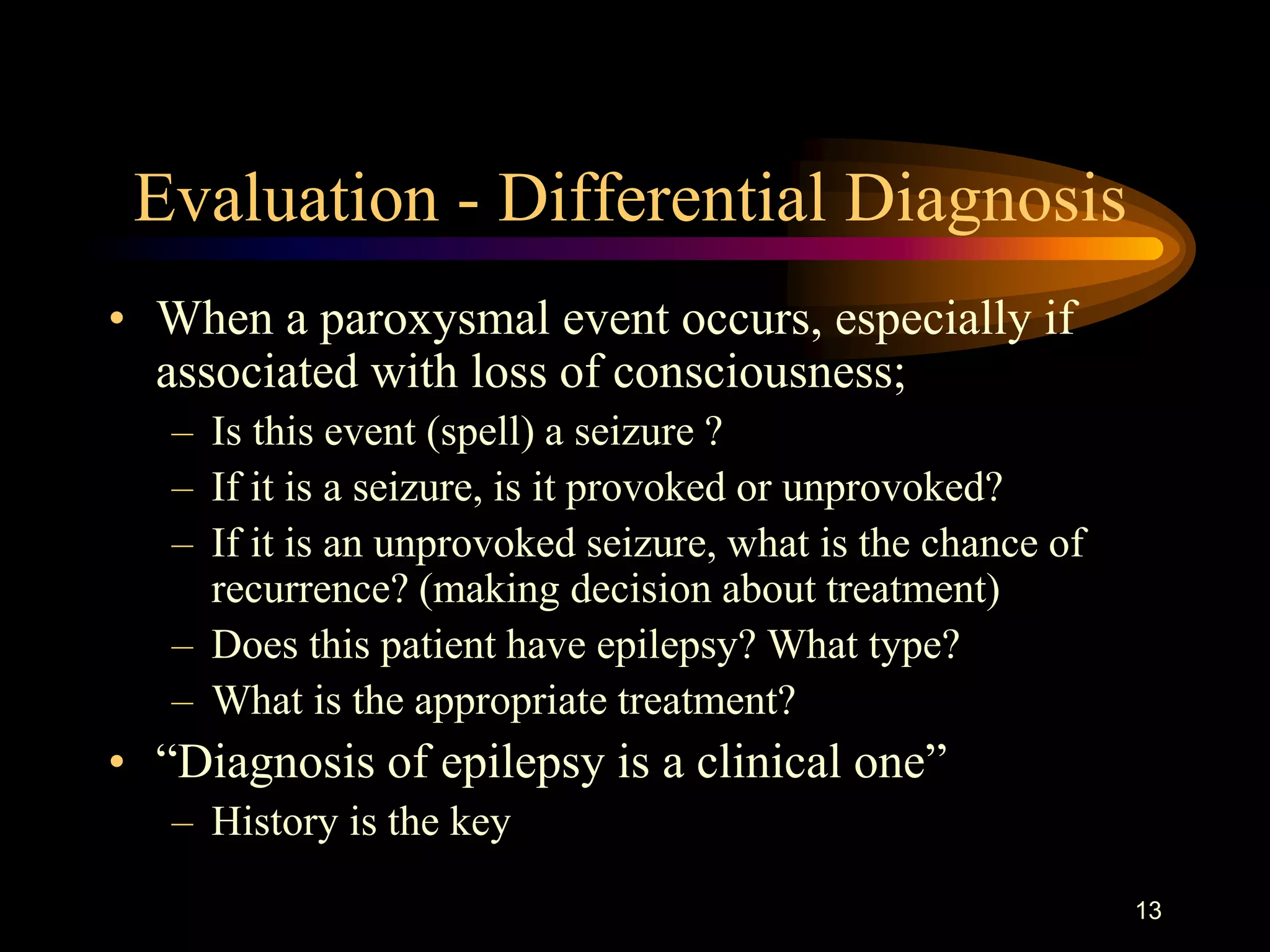 Evaluation - Differential Diagnosis

• When a paroxysmal event occurs, especially if associated with loss of consciousness;
– Is this event (spell) a seizure ?
– If it is a seizure, is it provoked or unprovoked?
– If it is an unprovoked seizure, what is the chance of recurrence? (making decision about treatment)
– Does this patient have epilepsy? What type?
– What is the appropriate treatment?

• “Diagnosis of epilepsy is a clinical one”
– History is the key

13